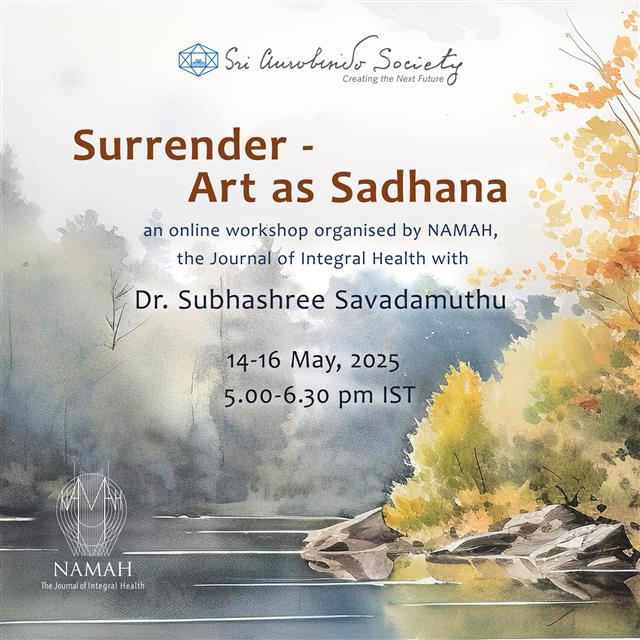 Sri Aurobindo Society
Creating the Next Future

Surrender - Art as Sadhana

an online workshop organised by NAMAH, the Journal of Integral Health with

Dr. Subhashree Savadamuthu

14-16 May, 2025
5.00-6.30 pm IST

NAMAH

NAMAH
The Journal of Integral Health